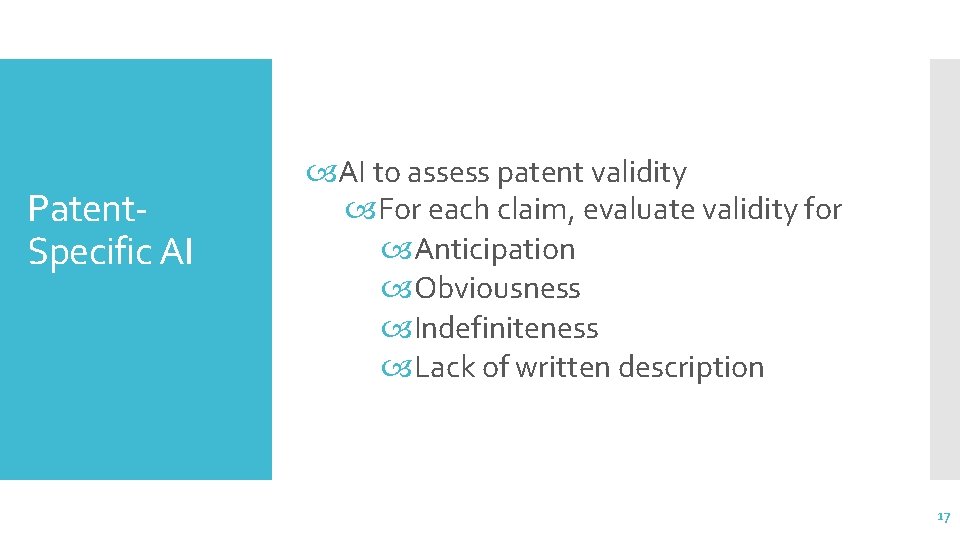 Patent-Specific AI

AI to assess patent validity
For each claim, evaluate validity for
Anticipation
Obviousness
Indefiniteness
Lack of written description

17